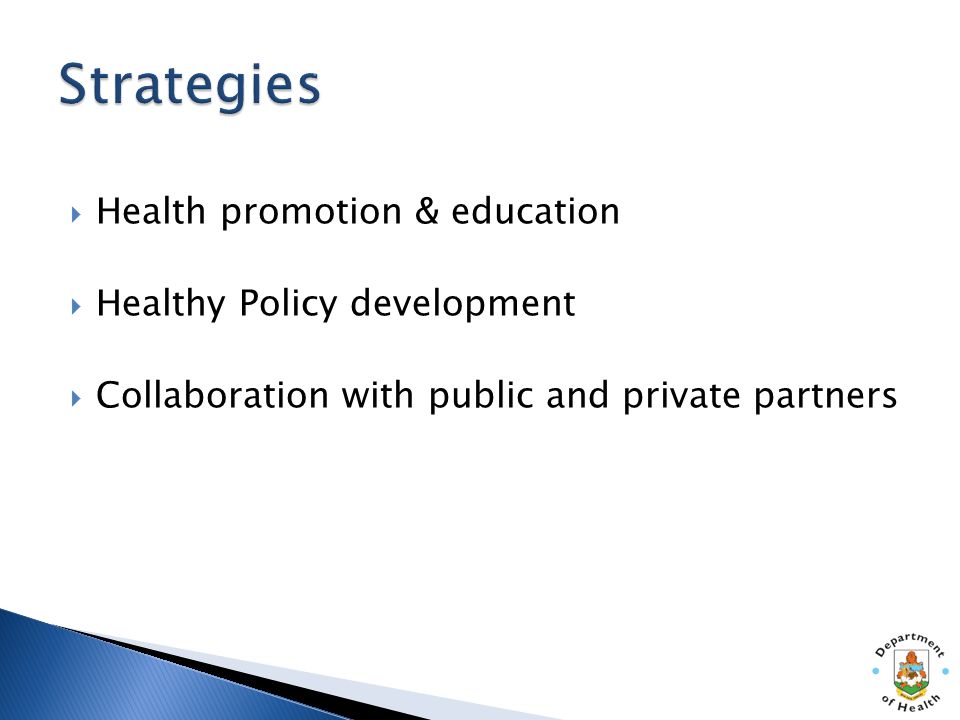 Strategies

Health promotion & education

Healthy Policy development

Collaboration with public and private partners

Department of Health